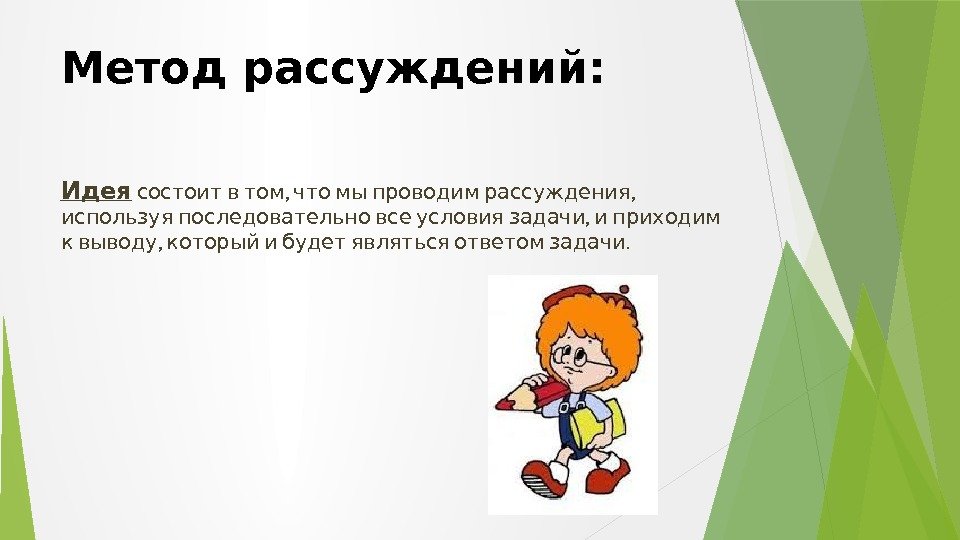 Метод рассуждений:

Идея состоит в том, что мы проводим рассуждения, используя последовательно все условия задачи, и приходим к выводу, который и будет являться ответом задачи.